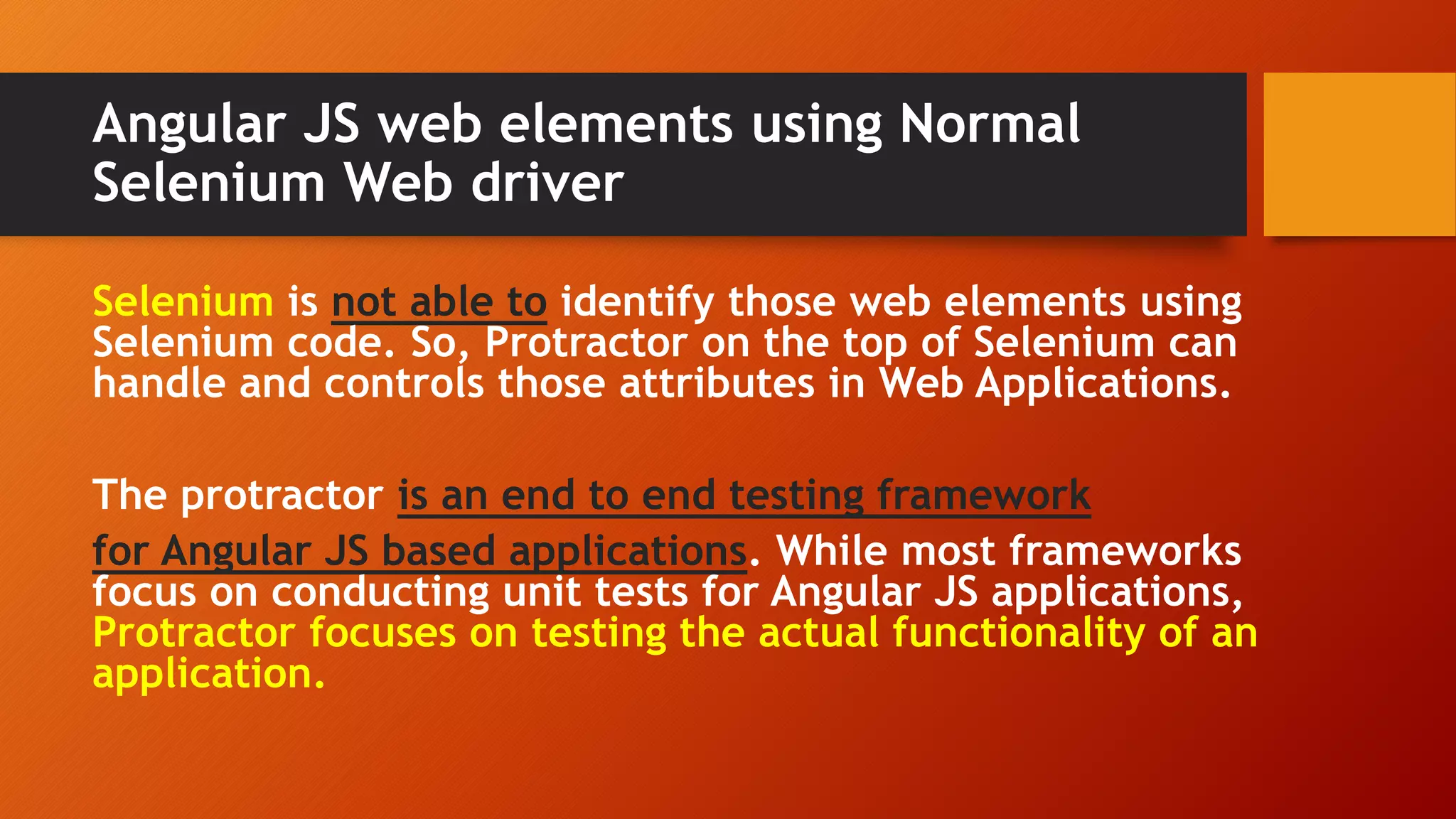 Angular JS web elements using Normal Selenium Web driver

Selenium is not able to identify those web elements using Selenium code. So, Protractor on the top of Selenium can handle and controls those attributes in Web Applications.

The protractor is an end to end testing framework for Angular JS based applications. While most frameworks focus on conducting unit tests for Angular JS applications, Protractor focuses on testing the actual functionality of an application.